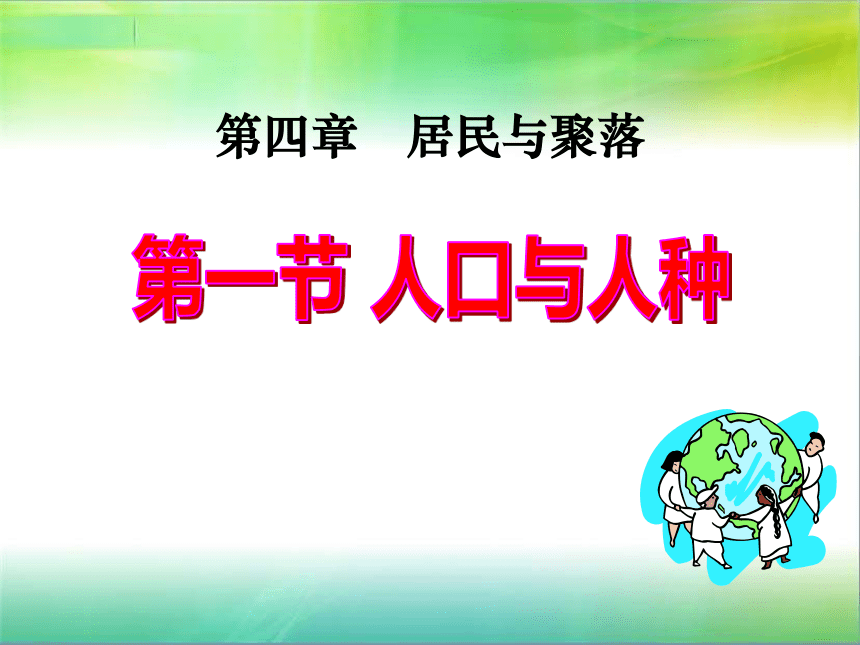 第四章　居民与聚落

第一节 人口与人种